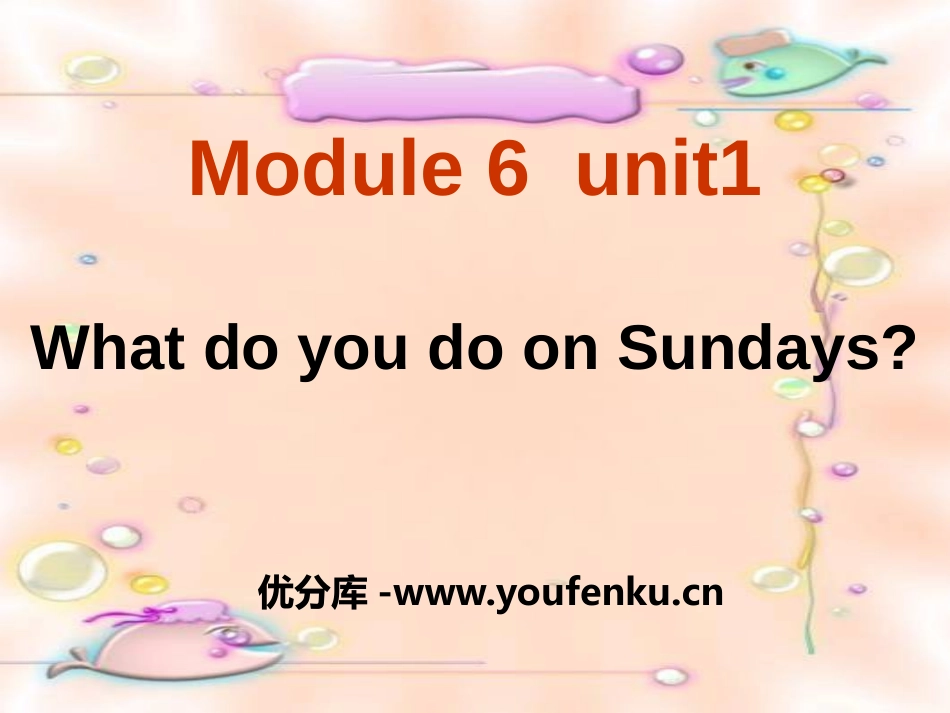 Module 6 unit1

What do you do on Sundays?

优分库 -www.youfenku.cn